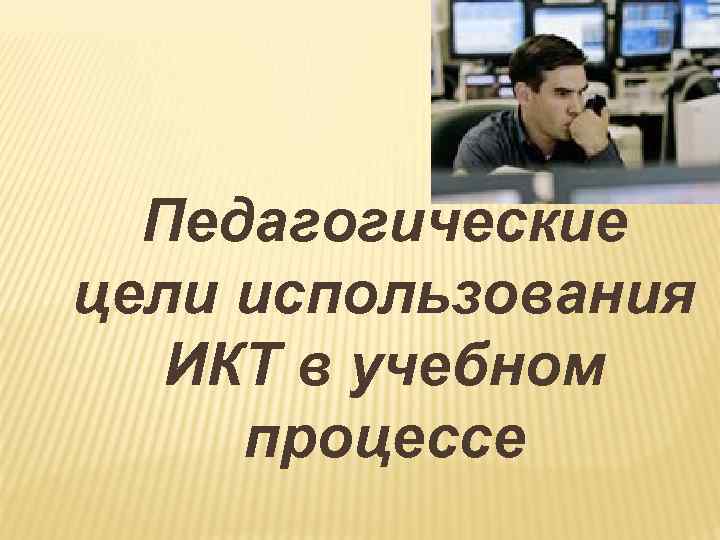 Педагогические цели использования ИКТ в учебном процессе